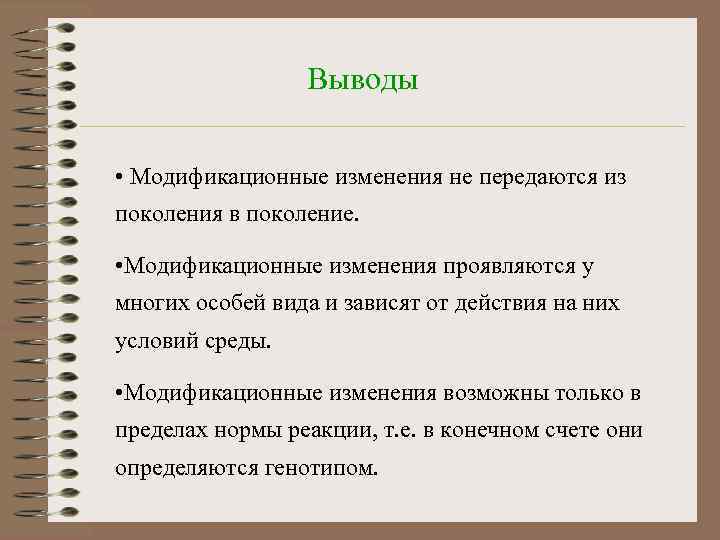 Выводы

• Модификационные изменения не передаются из поколения в поколение.

•Модификационные изменения проявляются у многих особей вида и зависят от действия на них условий среды.

•Модификационные изменения возможны только в пределах нормы реакции, т.е. в конечном счете они определяются генотипом.